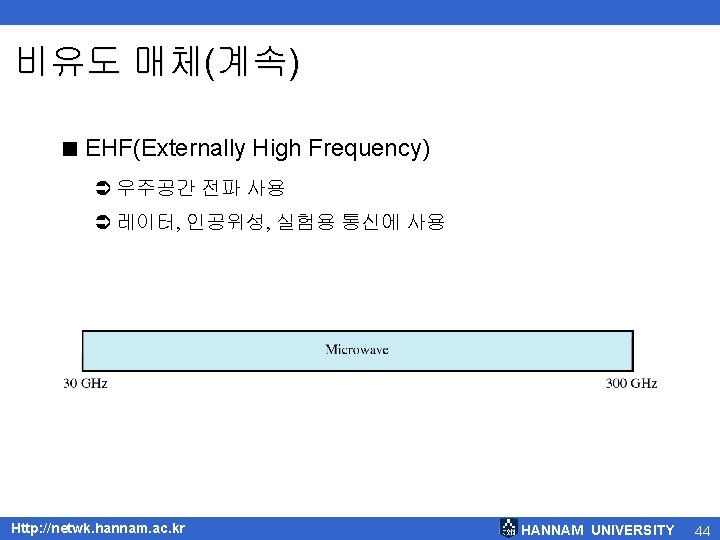 비유도 매체(계속)

■ EHF(Externally High Frequency)

➲ 우주공간 전파 사용

➲ 레이터, 인공위성, 실험용 통신에 사용

Microwave

30 GHz

300 GHz

Http://netwk.hannam.ac.kr

HANNAM UNIVERSITY

44